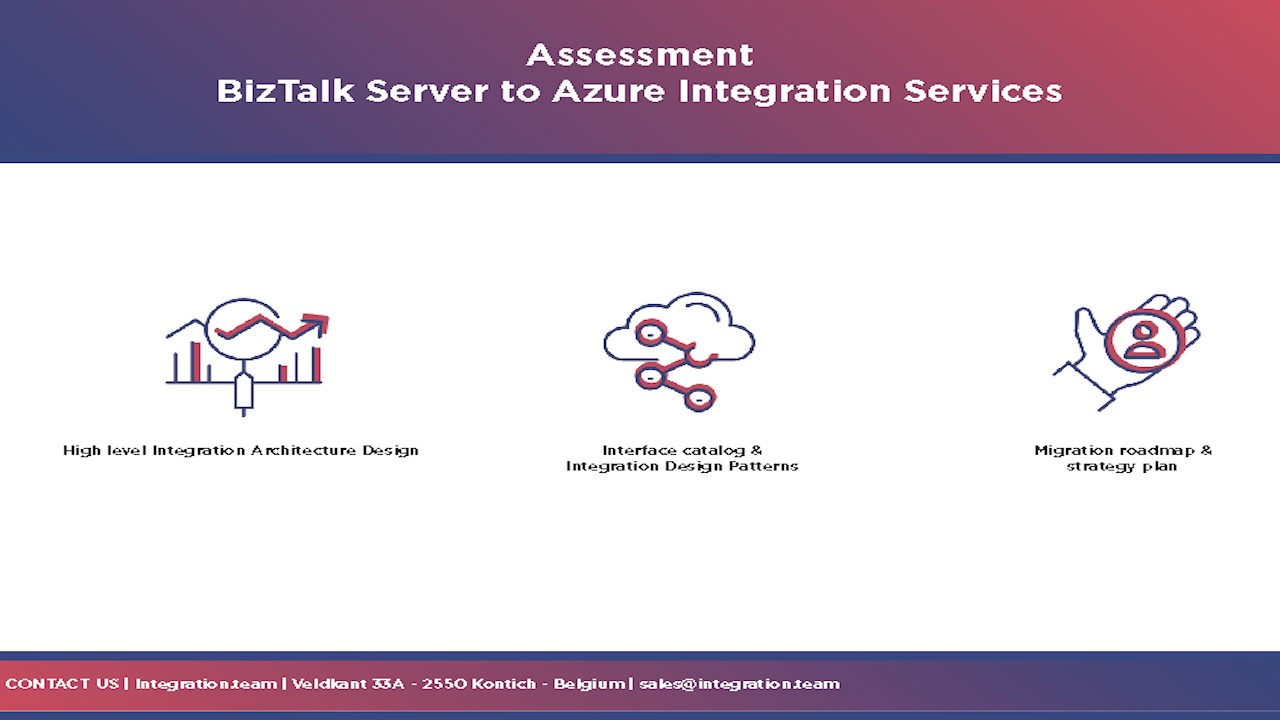 Assessment
BizTalk Server to Azure Integration Services

High level Integration Architecture Design

Interface catalog &
Integration Design Patterns

Migration roadmap &
strategy plan

CONTACT US | Integration.team | Veldkant 33A - 2550 Kontich - Belgium | sales@integration.team